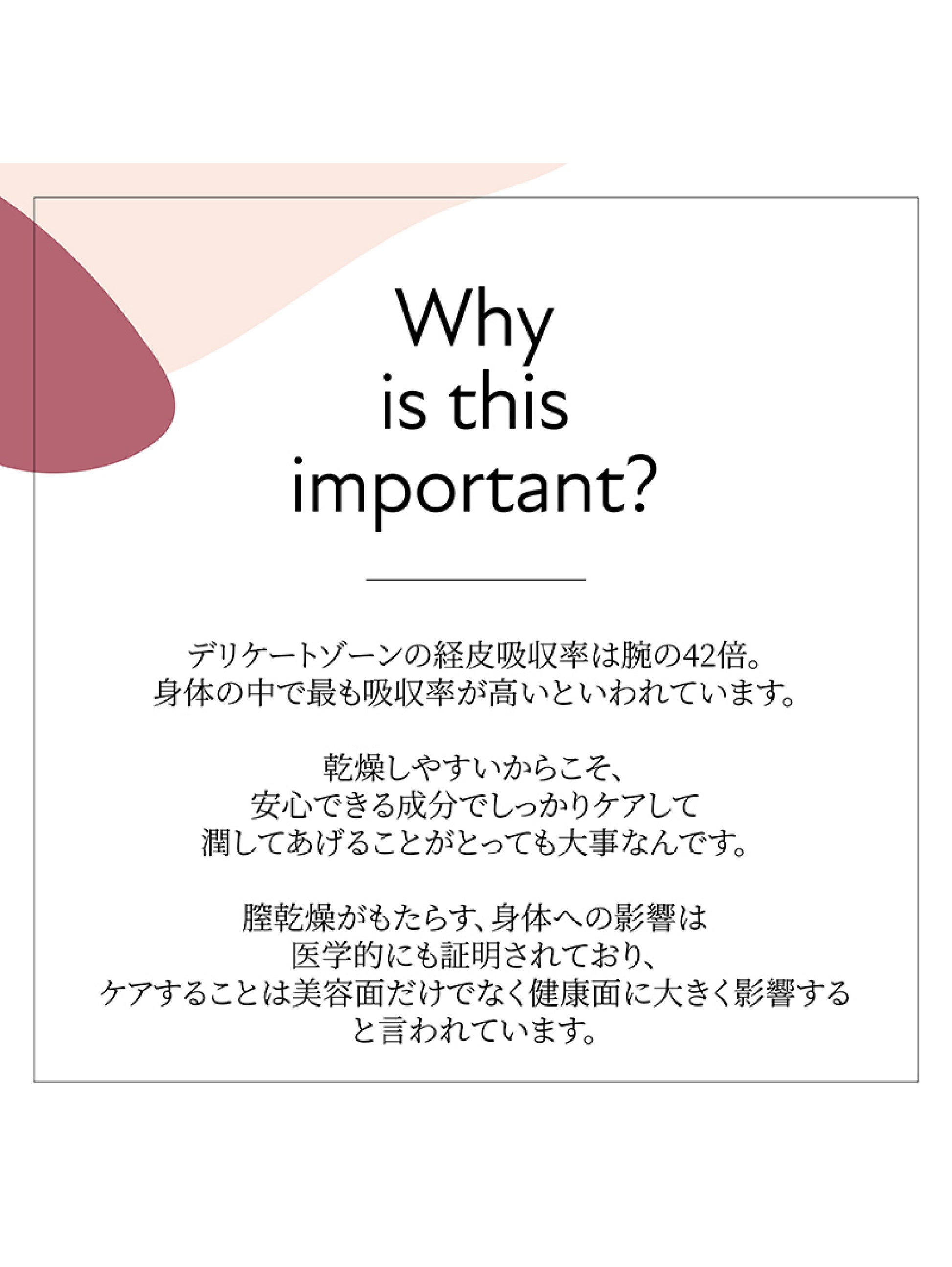 Why
is this
important?

デリケートゾーンの経皮吸収率は腕の42倍。
身体の中で最も吸収率が高いといわれています。

乾燥しやすいからこそ、
安心できる成分でしっかりケアして
潤してあげることがとっても大事なんです。

膣乾燥がもたらす、身体への影響は
医学的にも証明されており、
ケアすることは美容面だけでなく健康面に大きく影響する
と言われています。